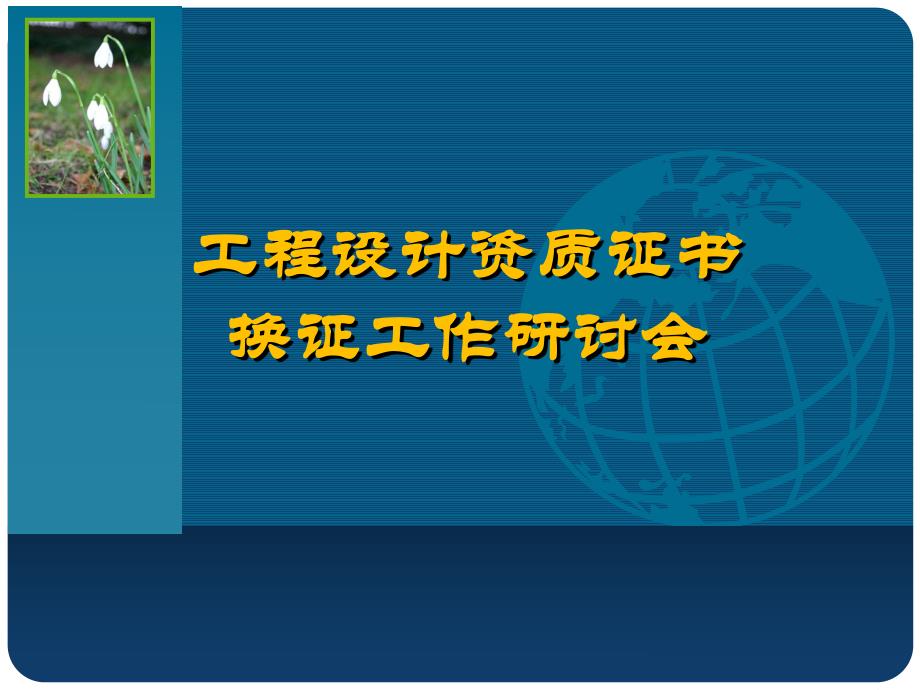 工程设计资质证书
换证工作研讨会